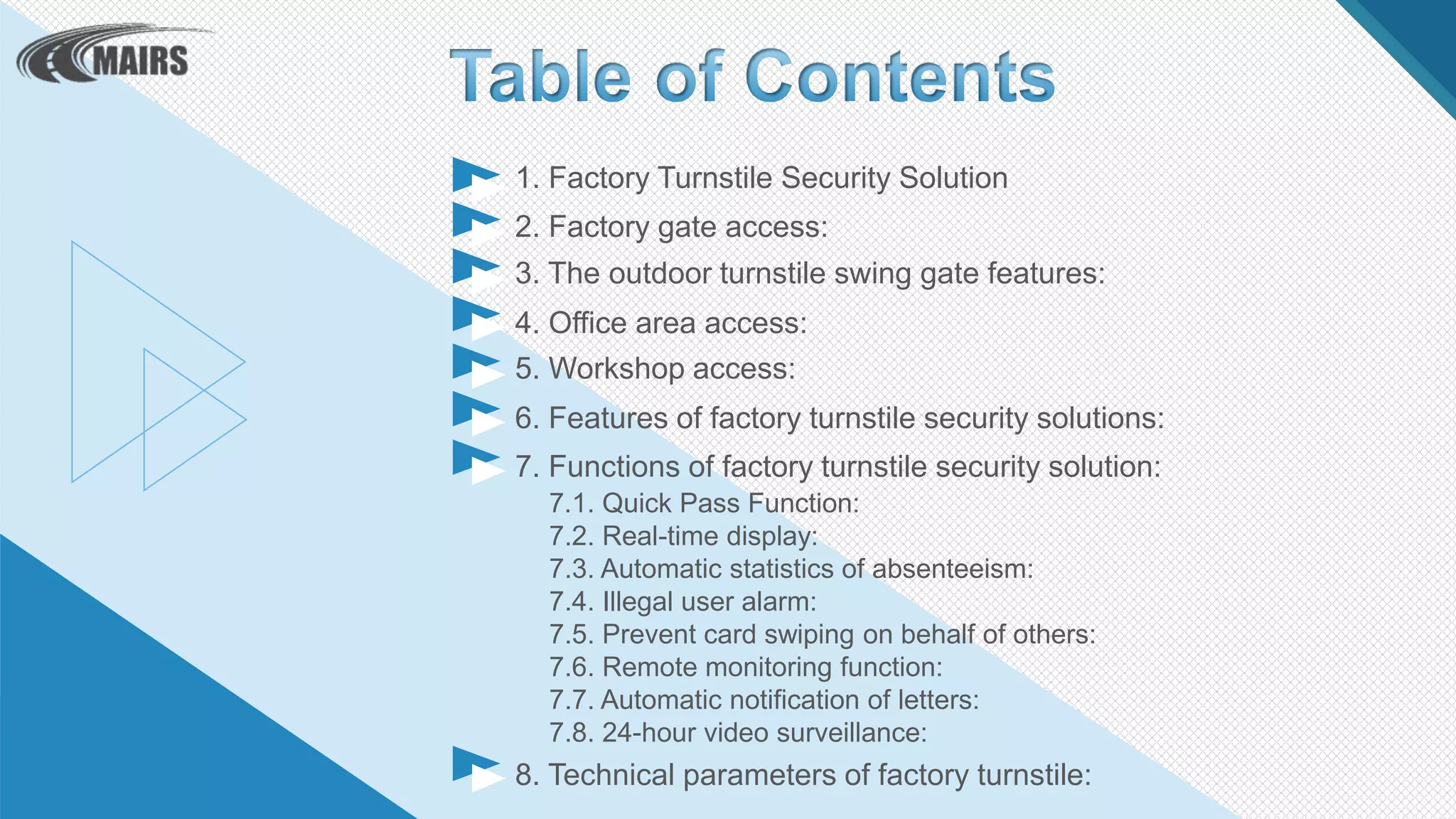 MAIRS

Table of Contents

1. Factory Turnstile Security Solution
2. Factory gate access:
3. The outdoor turnstile swing gate features:
4. Office area access:
5. Workshop access:
6. Features of factory turnstile security solutions:
7. Functions of factory turnstile security solution:
7.1. Quick Pass Function:
7.2. Real-time display:
7.3. Automatic statistics of absenteeism:
7.4. Illegal user alarm:
7.5. Prevent card swiping on behalf of others:
7.6. Remote monitoring function:
7.7. Automatic notification of letters:
7.8. 24-hour video surveillance:
8. Technical parameters of factory turnstile: